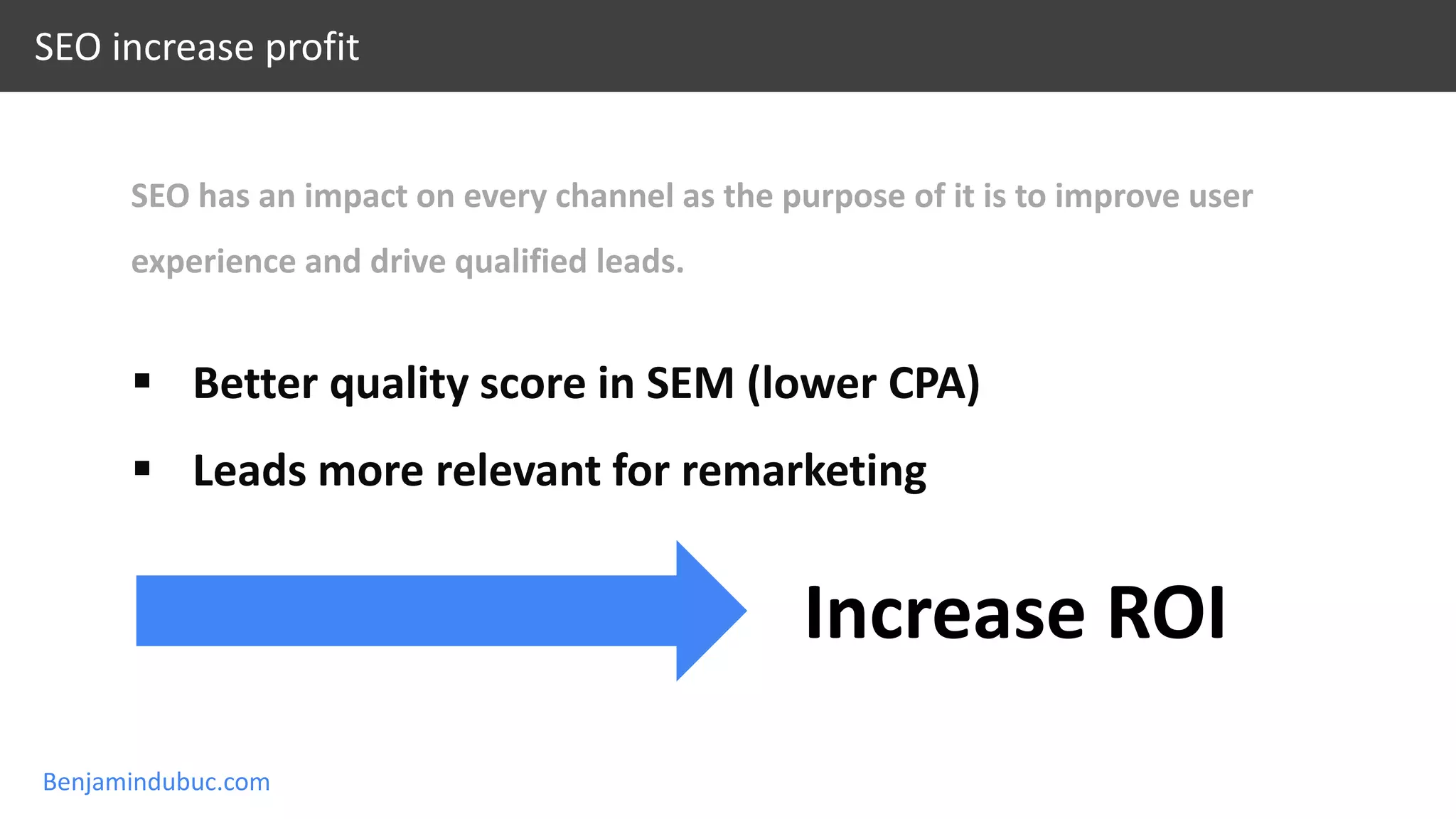 SEO increase profit

SEO has an impact on every channel as the purpose of it is to improve user experience and drive qualified leads.

▪ Better quality score in SEM (lower CPA)
▪ Leads more relevant for remarketing

Increase ROI

Benjamindubuc.com